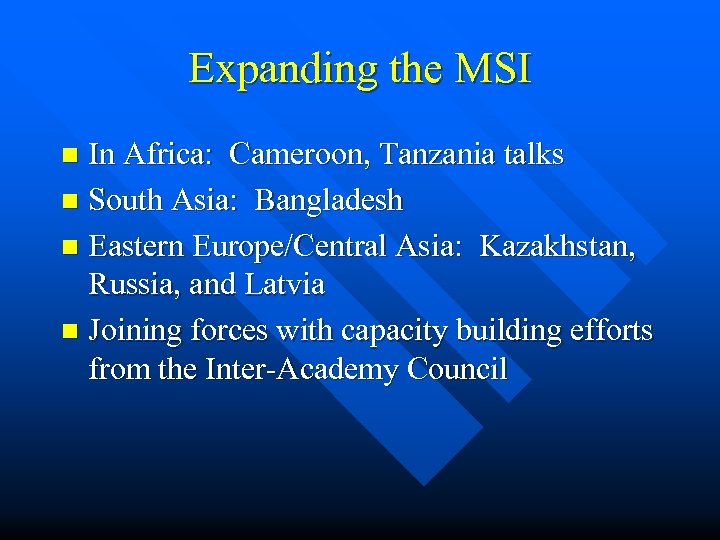 Expanding the MSI

- In Africa: Cameroon, Tanzania talks
- South Asia: Bangladesh
- Eastern Europe/Central Asia: Kazakhstan, Russia, and Latvia
- Joining forces with capacity building efforts from the Inter-Academy Council